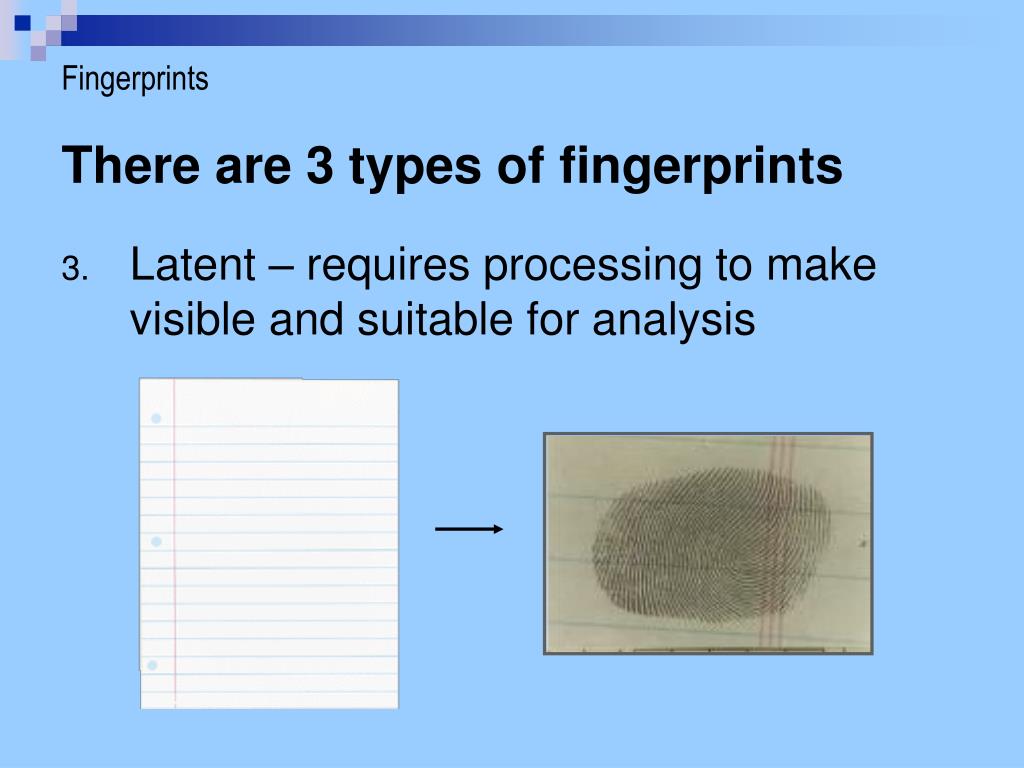 Fingerprints

There are 3 types of fingerprints

3. Latent – requires processing to make visible and suitable for analysis